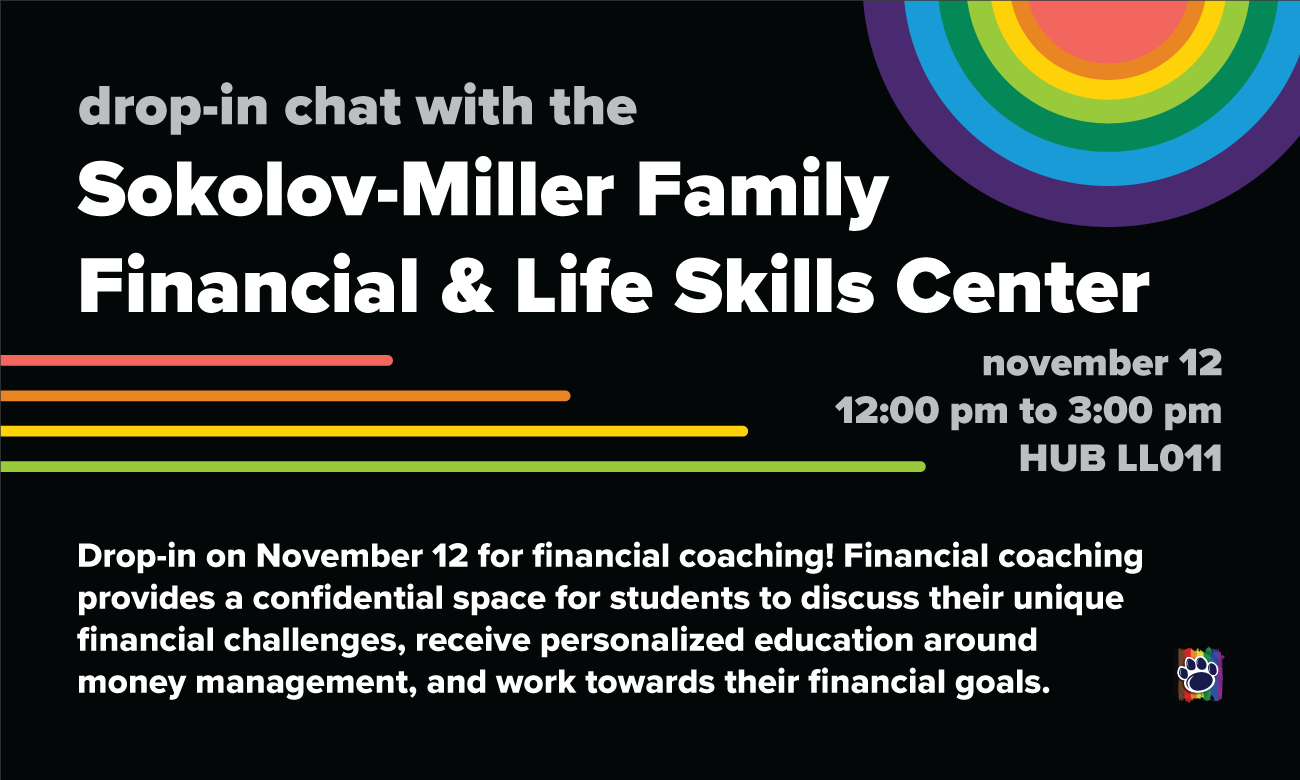 drop-in chat with the

Sokolov-Miller Family Financial & Life Skills Center

november 12
12:00 pm to 3:00 pm
HUB LL011

Drop-in on November 12 for financial coaching! Financial coaching provides a confidential space for students to discuss their unique financial challenges, receive personalized education around money management, and work towards their financial goals.